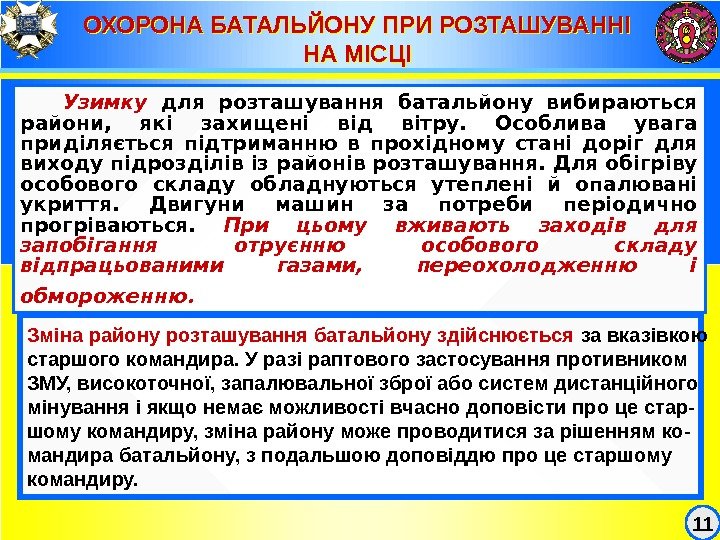 ОХОРОНА БАТАЛЬЙОНУ ПРИ РОЗТАШУВАННІ НА МІСЦІ

Узимку для розташування батальйону вибираються райони, які захищені від вітру. Особлива увага приділяється підтриманню в прохідному стані доріг для виходу підрозділів із районів розташування. Для обігріву особового складу обладнуються утеплені й опалювані укриття. Двигуни машин за потреби періодично прогріваються. При цьому вживають заходів для запобігання отруєнню особового складу відпрацьованими газами, переохолодженню і обмороженню.

Зміна району розташування батальйону здійснюється за вказівкою старшого командира. У разі раптового застосування противником ЗМУ, високоточної, запалювальної зброї або систем дистанційного мінування і якщо немає можливості вчасно доповісти про це старшому командиру, зміна району може проводитися за рішенням командира батальйону, з подальшою доповіддю про це старшому командиру.

11